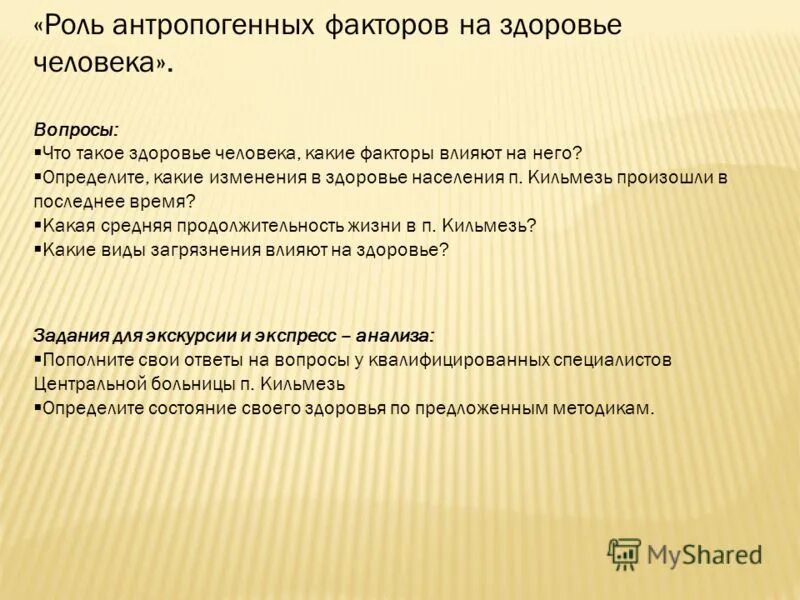 «Роль антропогенных факторов на здоровье человека».

Вопросы:
▪Что такое здоровье человека, какие факторы влияют на него?
▪Определите, какие изменения в здоровье населения п. Кильмезь произошли в последнее время?
▪Какая средняя продолжительность жизни в п. Кильмезь?
▪Какие виды загрязнения влияют на здоровье?

Задания для экскурсии и экспресс – анализа:
▪Пополните свои ответы на вопросы у квалифицированных специалистов Центральной больницы п. Кильмезь
▪Определите состояние своего здоровья по предложенным методикам.

MyShared